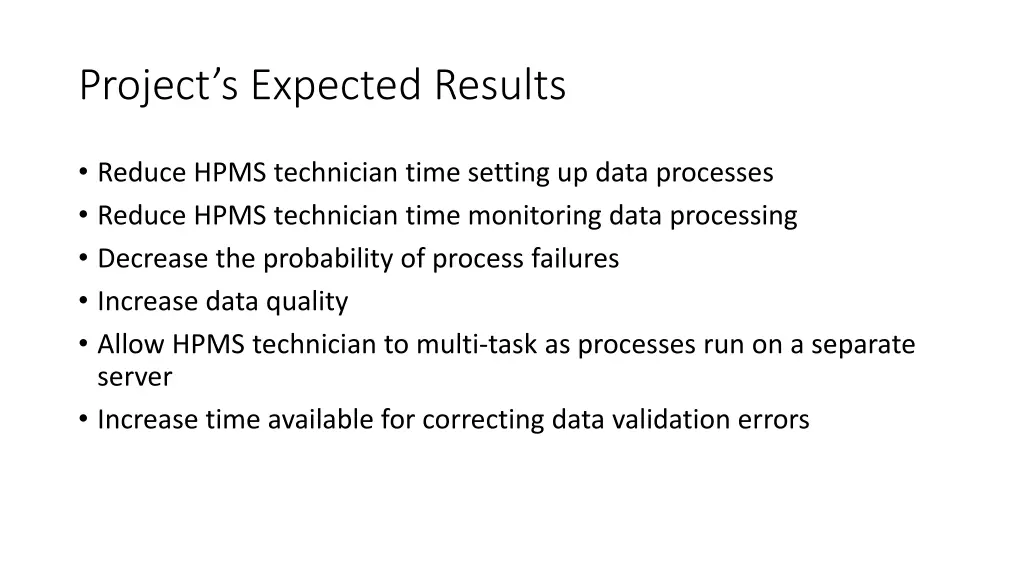 Project’s Expected Results

• Reduce HPMS technician time setting up data processes
• Reduce HPMS technician time monitoring data processing
• Decrease the probability of process failures
• Increase data quality
• Allow HPMS technician to multi-task as processes run on a separate server
• Increase time available for correcting data validation errors